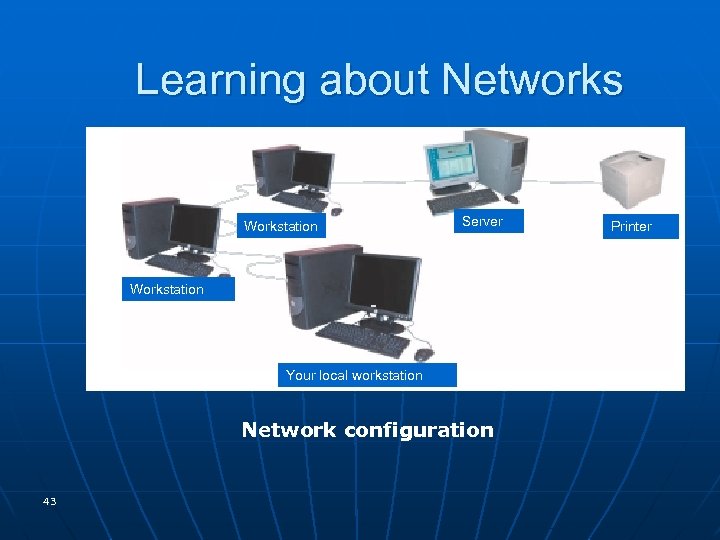 Learning about Networks

Workstation

Server

Printer

Workstation

Your local workstation

Network configuration

43